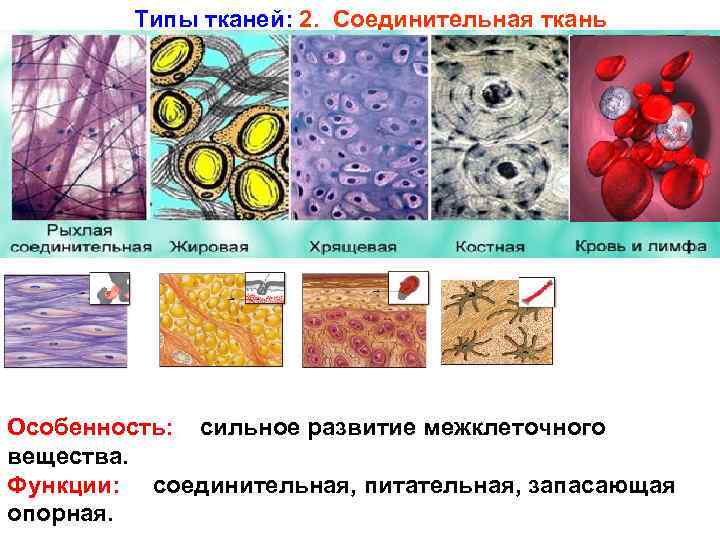 Типы тканей: 2. Соединительная ткань

Рыхлая соединительная

Жировая

Хрящевая

Костная

Кровь и лимфа

Особенность: сильное развитие межклеточного вещества.

Функции: соединительная, питательная, запасающая опорная.